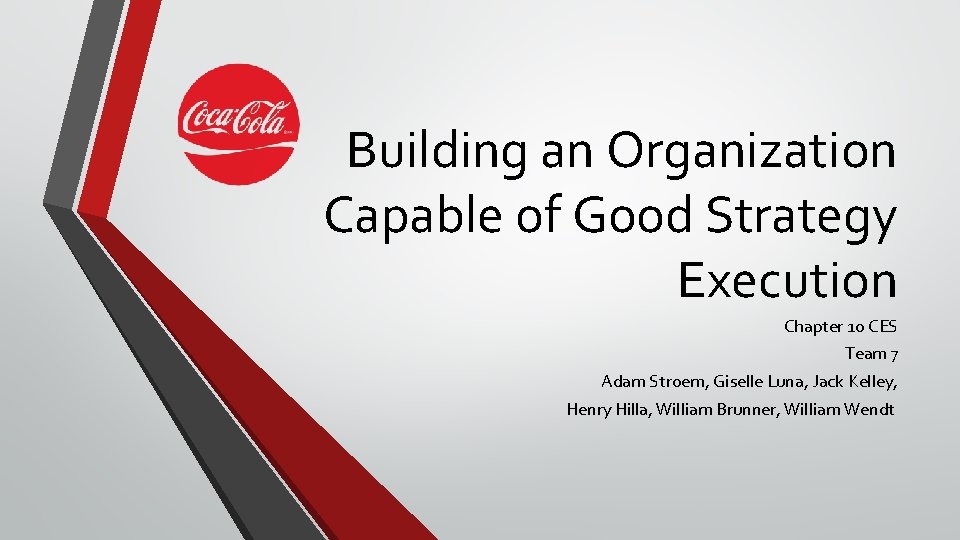 Coca-Cola

Building an Organization Capable of Good Strategy Execution

Chapter 10 CES
Team 7
Adam Stroem, Giselle Luna, Jack Kelley, Henry Hilla, William Brunner, William Wendt